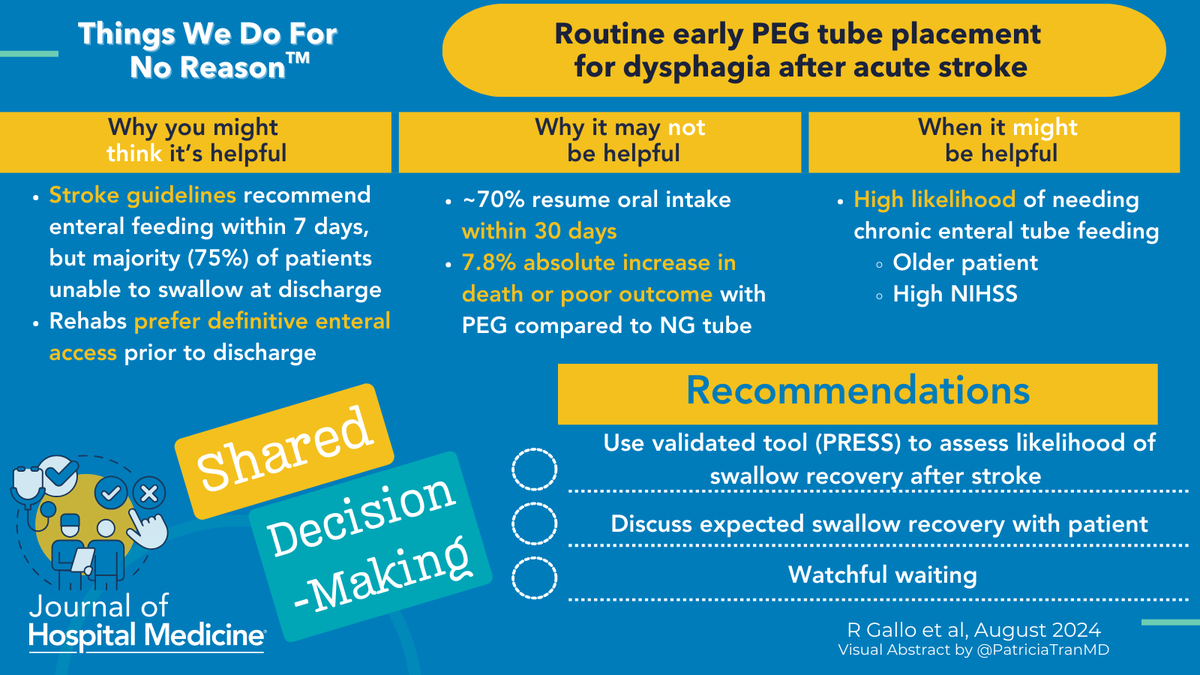 Things We Do For No Reason™

Routine early PEG tube placement for dysphagia after acute stroke

Why you might think it's helpful

- Stroke guidelines recommend enteral feeding within 7 days, but majority (75%) of patients unable to swallow at discharge
- Rehabs prefer definitive enteral access prior to discharge

Why it may not be helpful

- ~70% resume oral intake within 30 days
- 7.8% absolute increase in death or poor outcome with PEG compared to NG tube

When it might be helpful

- High likelihood of needing chronic enteral tube feeding
  - Older patient
  - High NIHSS

Recommendations

Use validated tool (PRESS) to assess likelihood of swallow recovery after stroke

Discuss expected swallow recovery with patient

Watchful waiting

Shared Decision -Making

Journal of Hospital Medicine

R Gallo et al, August 2024
Visual Abstract by @PatriciaTranMD